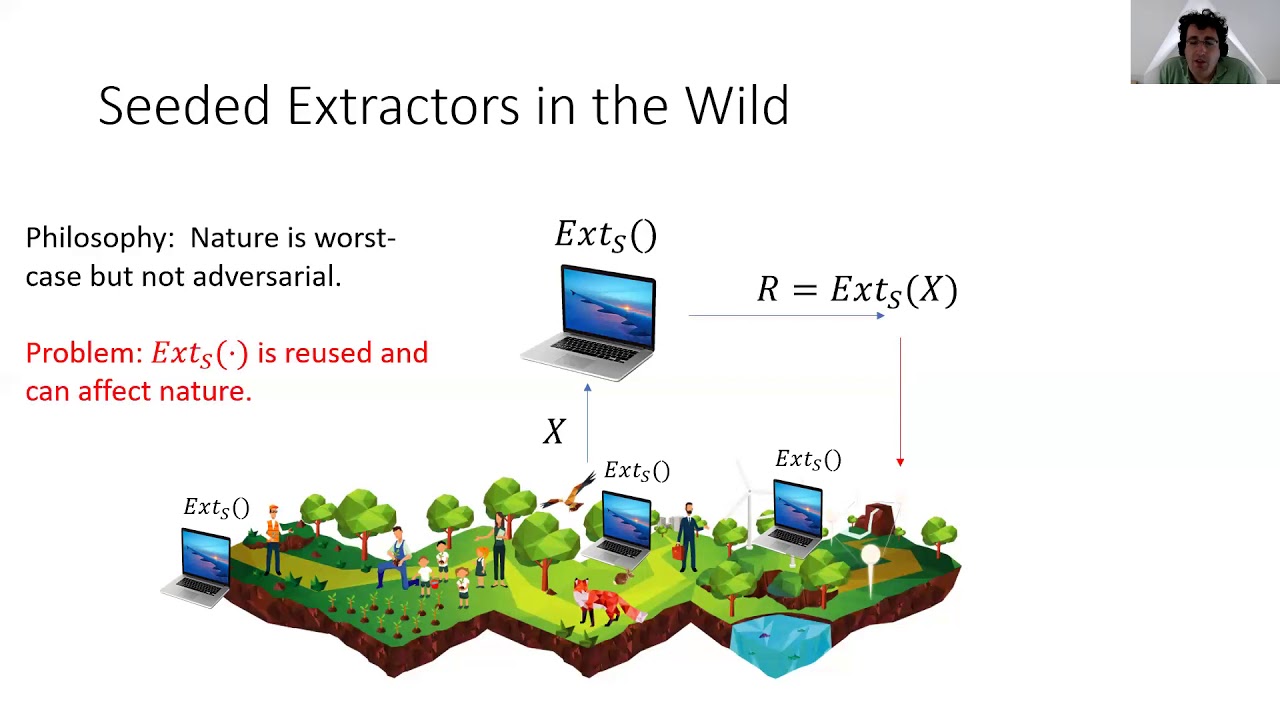 Seeded Extractors in the Wild

Philosophy: Nature is worst-case but not adversarial.

Problem: $Ext_S(\cdot)$ is reused and can affect nature.

$Ext_S()$

$R = Ext_S(X)$

$X$

$Ext_S()$

$Ext_S()$

$Ext_S()$